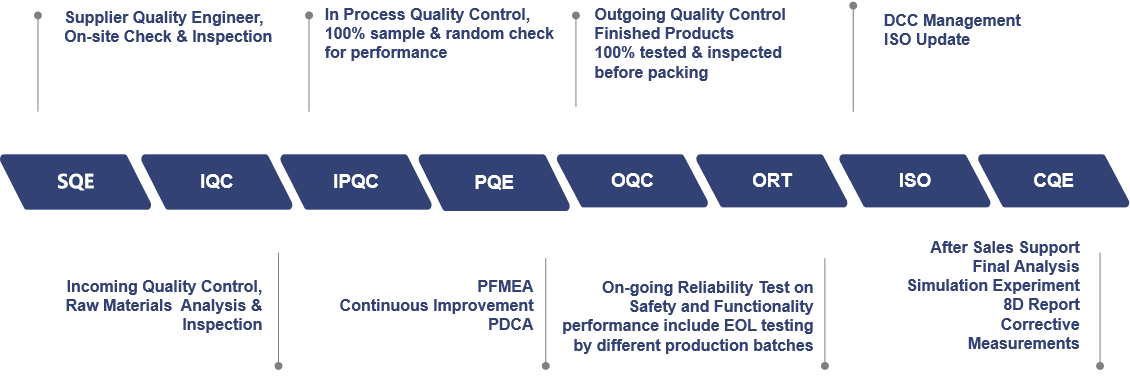 Supplier Quality Engineer, On-site Check & Inspection

In Process Quality Control, 100% sample & random check for performance

Outgoing Quality Control Finished Products 100% tested & inspected before packing

DCC Management ISO Update

SQE

IQC

IPQC

PQE

OQC

ORT

ISO

CQE

Incoming Quality Control, Raw Materials Analysis & Inspection

PFMEA Continuous Improvement PDCA

On-going Reliability Test on Safety and Functionality performance include EOL testing by different production batches

After Sales Support Final Analysis Simulation Experiment 8D Report Corrective Measurements